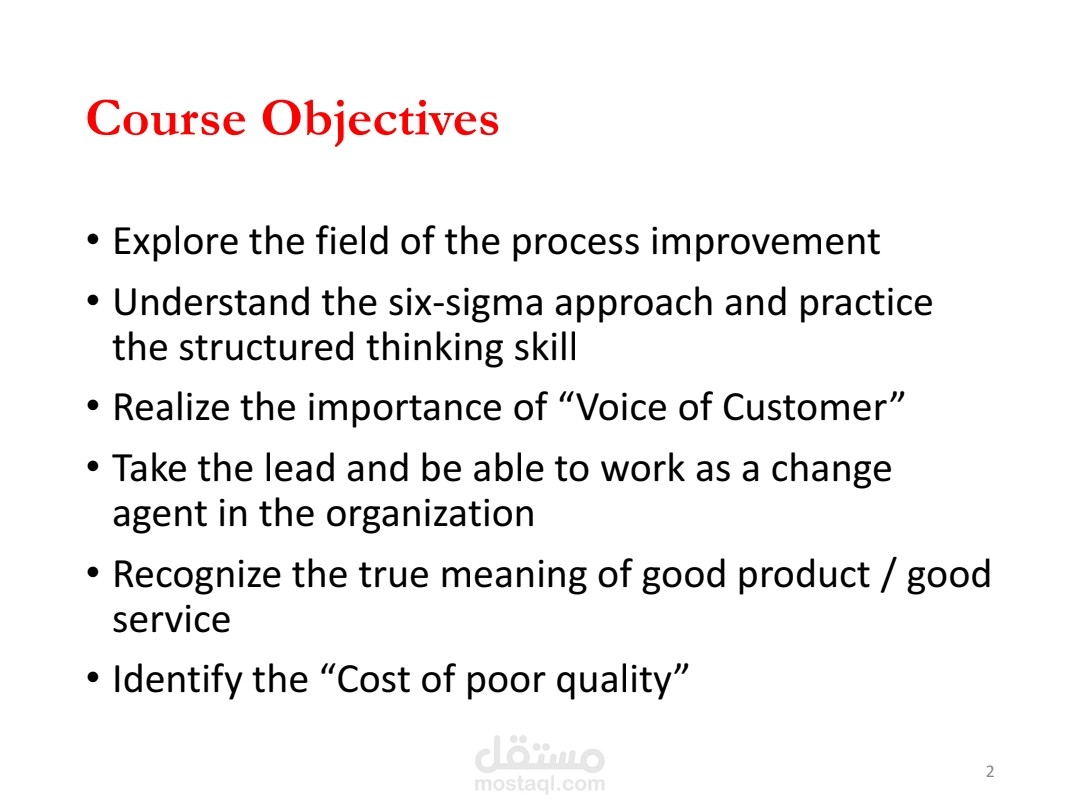 Course Objectives

• Explore the field of the process improvement

• Understand the six-sigma approach and practice the structured thinking skill

• Realize the importance of “Voice of Customer”

• Take the lead and be able to work as a change agent in the organization

• Recognize the true meaning of good product / good service

• Identify the “Cost of poor quality”

مستقل
mostaql.com

2